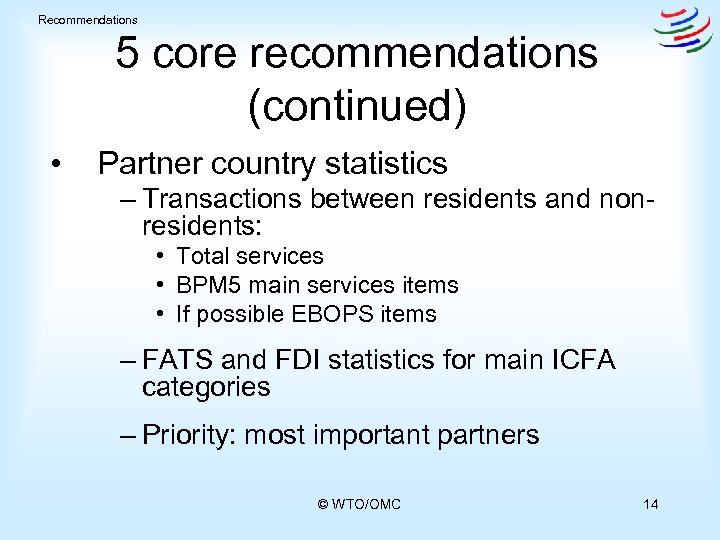 Recommendations

5 core recommendations (continued)

• Partner country statistics
– Transactions between residents and non-residents:
• Total services
• BPM5 main services items
• If possible EBOPS items
– FATS and FDI statistics for main ICFA categories
– Priority: most important partners

© WTO/OMC

14